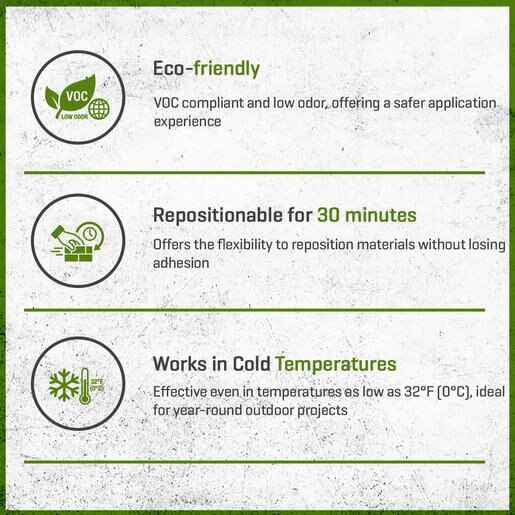 VOC
LOW ODOR

Eco-friendly

VOC compliant and low odor, offering a safer application experience

Repositionable for 30 minutes

Offers the flexibility to reposition materials without losing adhesion

32°F (0°C)

Works in Cold Temperatures

Effective even in temperatures as low as 32°F (0°C), ideal for year-round outdoor projects